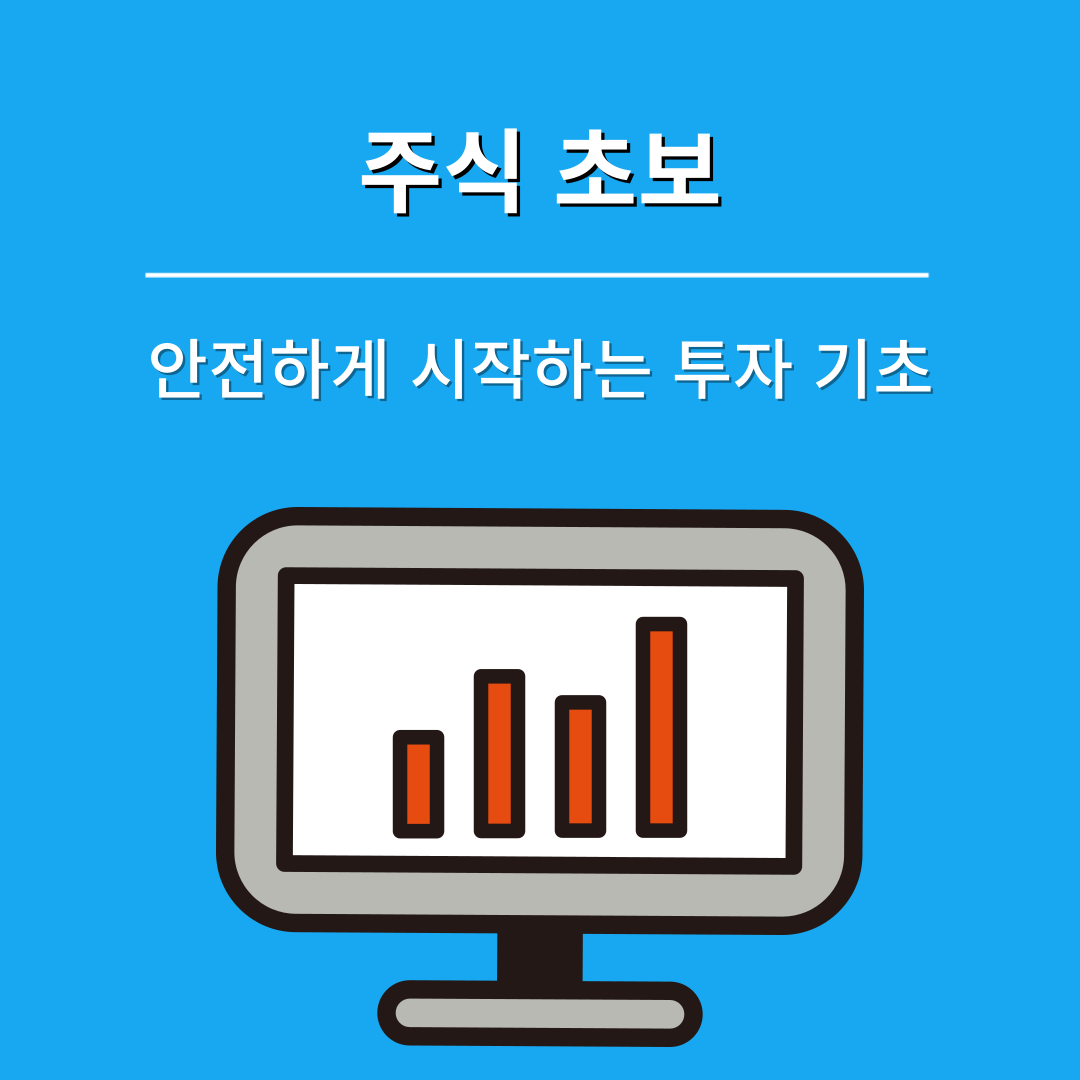 주식 초보

안전하게 시작하는 투자 기초